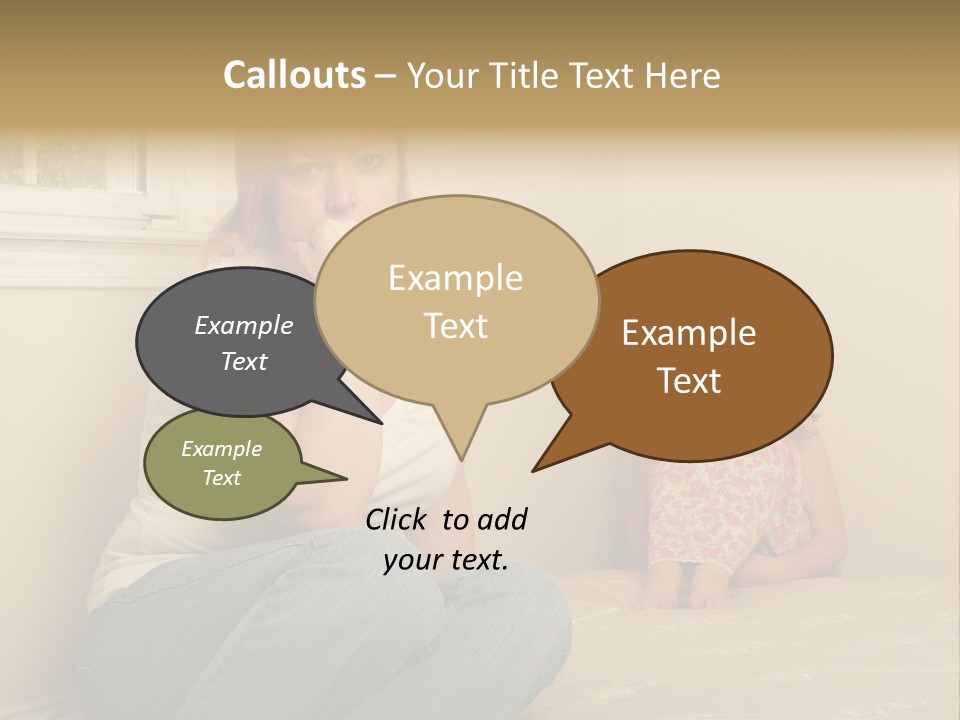 Callouts – Your Title Text Here

Example Text

Example Text

Example Text

Example Text

Click to add your text.